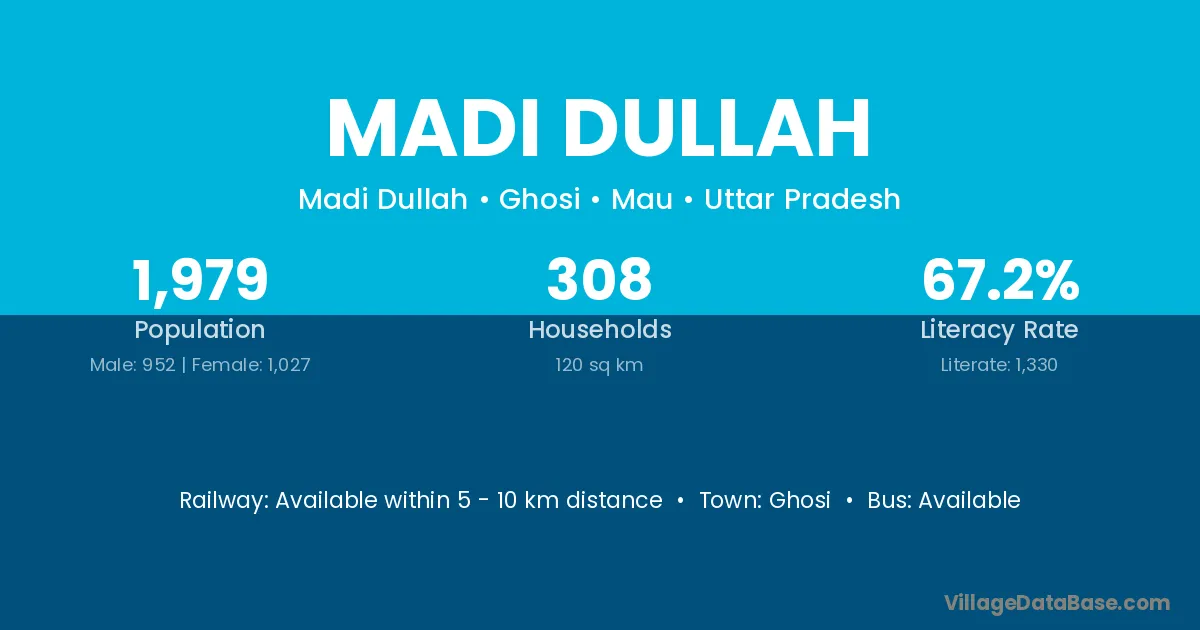 MADI DULLAH

Madi Dullah • Ghosi • Mau • Uttar Pradesh

1,979
Population
Male: 952 | Female: 1,027

308
Households
120 sq km

67.2%
Literacy Rate
Literate: 1,330

Railway: Available within 5 - 10 km distance • Town: Ghosi • Bus: Available

VillageDataBase.com